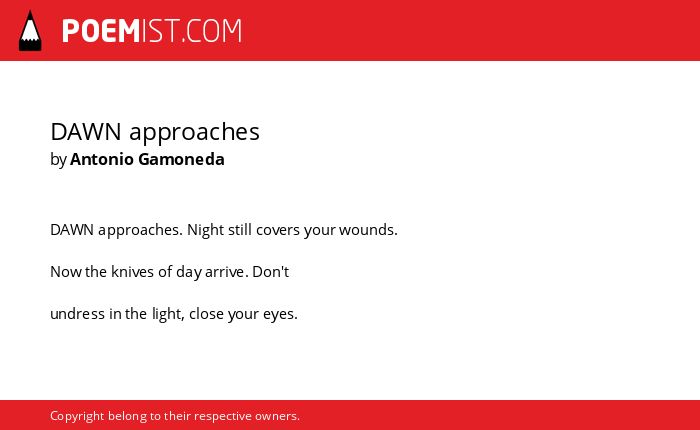 POEMIST.COM

DAWN approaches
by Antonio Gamoneda

DAWN approaches. Night still covers your wounds.

Now the knives of day arrive. Don't

undress in the light, close your eyes.

Copyright belong to their respective owners.